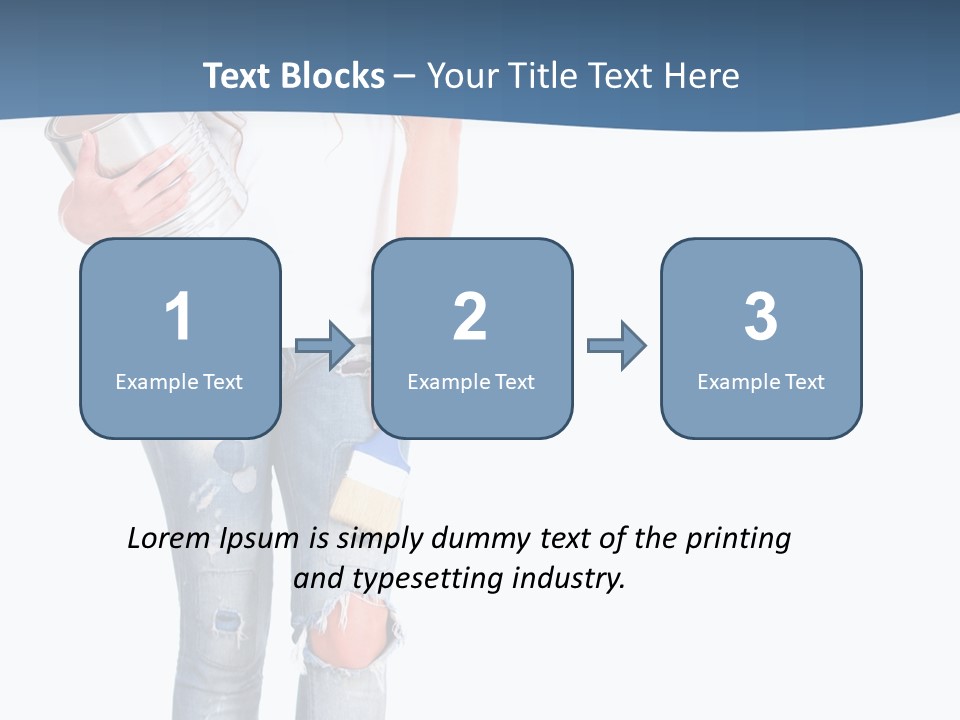 Text Blocks – Your Title Text Here

1
Example Text

2
Example Text

3
Example Text

Lorem Ipsum is simply dummy text of the printing and typesetting industry.